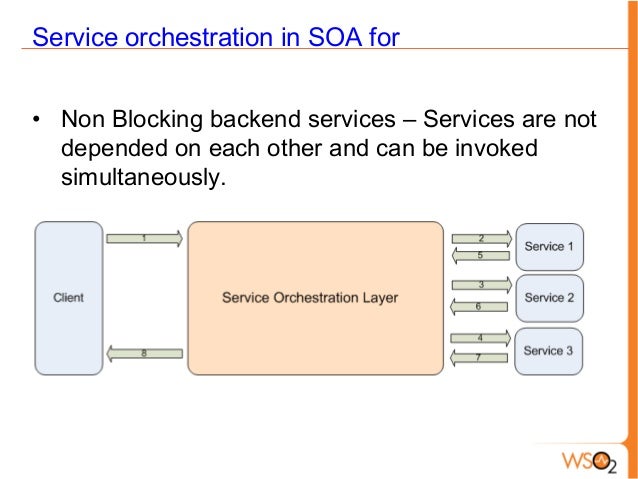 Service orchestration in SOA for

• Non Blocking backend services – Services are not depended on each other and can be invoked simultaneously.

Client

1

8

Service Orchestration Layer

2

5

3

6

4

7

Service 1

Service 2

Service 3

WSO2